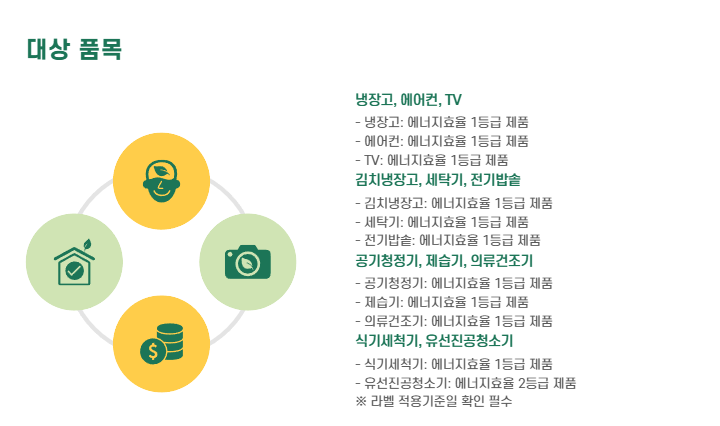 대상 품목

냉장고, 에어컨, TV

- 냉장고: 에너지효율 1등급 제품
- 에어컨: 에너지효율 1등급 제품
- TV: 에너지효율 1등급 제품

김치냉장고, 세탁기, 전기밥솥

- 김치냉장고: 에너지효율 1등급 제품
- 세탁기: 에너지효율 1등급 제품
- 전기밥솥: 에너지효율 1등급 제품

공기청정기, 제습기, 의류건조기

- 공기청정기: 에너지효율 1등급 제품
- 제습기: 에너지효율 1등급 제품
- 의류건조기: 에너지효율 1등급 제품

식기세척기, 유선진공청소기

- 식기세척기: 에너지효율 1등급 제품
- 유선진공청소기: 에너지효율 2등급 제품
※ 라벨 적용기준일 확인 필수